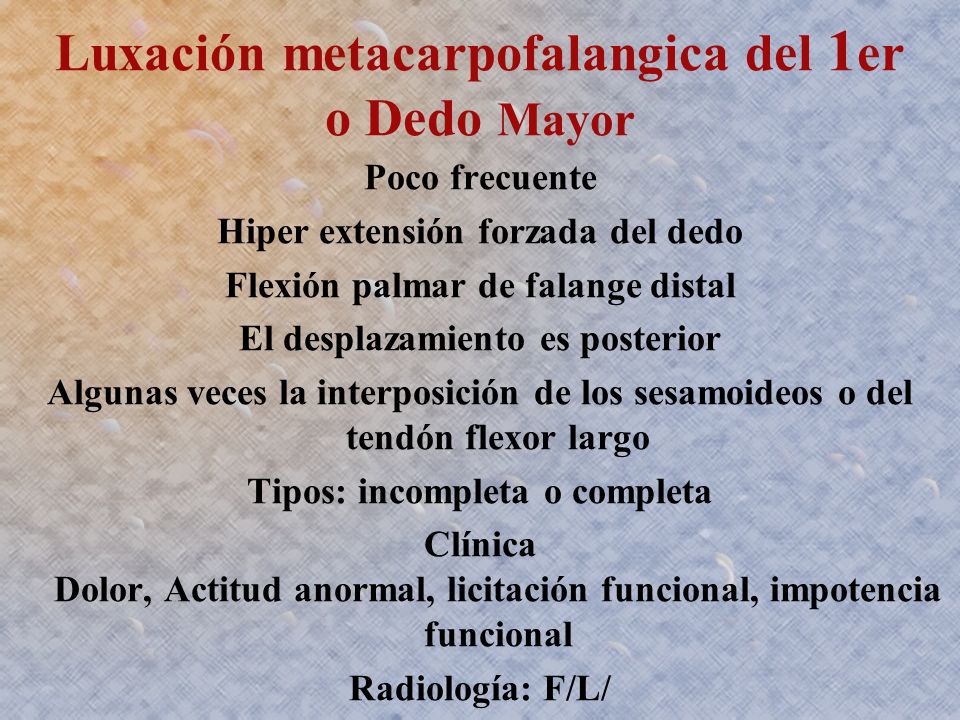 Luxación metacarpofalangica del 1er o Dedo Mayor

Poco frecuente

Hiper extensión forzada del dedo

Flexión palmar de falange distal

El desplazamiento es posterior

Algunas veces la interposición de los sesamoideos o del tendón flexor largo

Tipos: incompleta o completa

Clínica

Dolor, Actitud anormal, licitación funcional, impotencia funcional

Radiología: F/L/